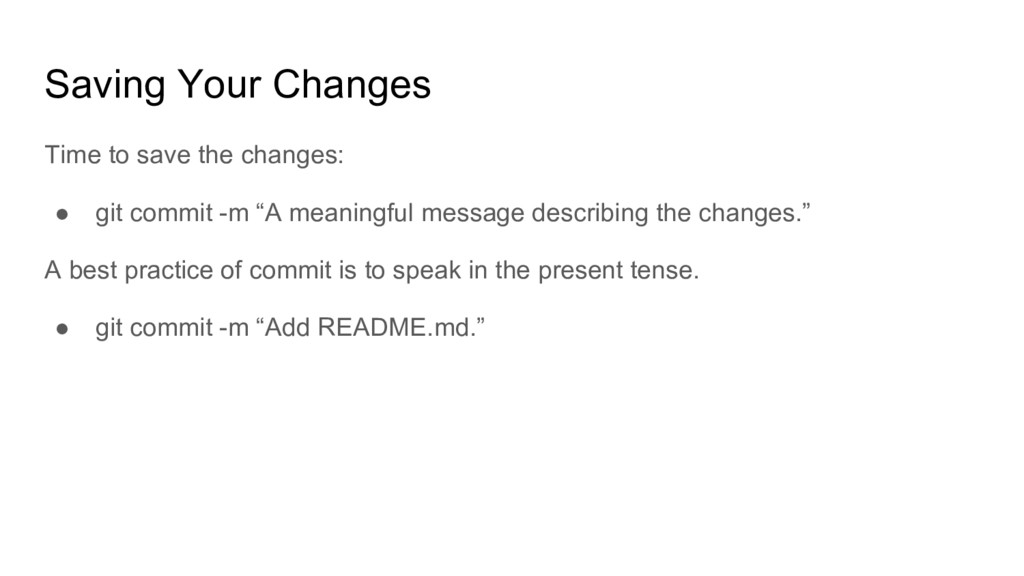 Saving Your Changes

Time to save the changes:

● git commit -m “A meaningful message describing the changes.”

A best practice of commit is to speak in the present tense.

● git commit -m “Add README.md.”